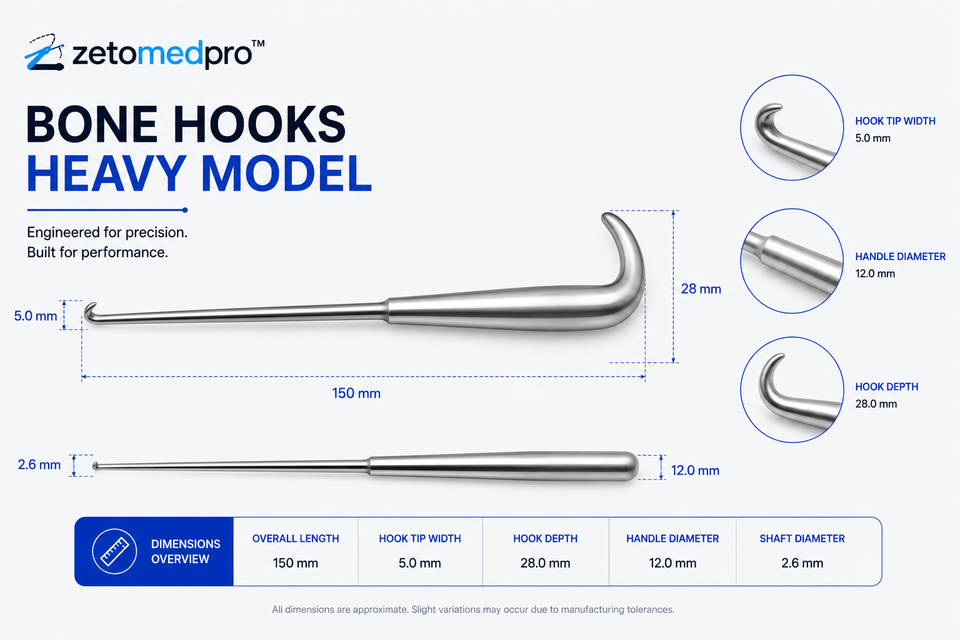 zetomedpro™

BONE HOOKS
HEAVY MODEL

Engineered for precision.
Built for performance.

5.0 mm

28 mm

150 mm

2.6 mm

12.0 mm

HOOK TIP WIDTH
5.0 mm

HANDLE DIAMETER
12.0 mm

HOOK DEPTH
28.0 mm

| DIMENSIONS OVERVIEW | OVERALL LENGTH | HOOK TIP WIDTH | HOOK DEPTH | HANDLE DIAMETER | SHAFT DIAMETER |
|---|---|---|---|---|---|
| | 150 mm | 5.0 mm | 28.0 mm | 12.0 mm | 2.6 mm |

All dimensions are approximate. Slight variations may occur due to manufacturing tolerances.